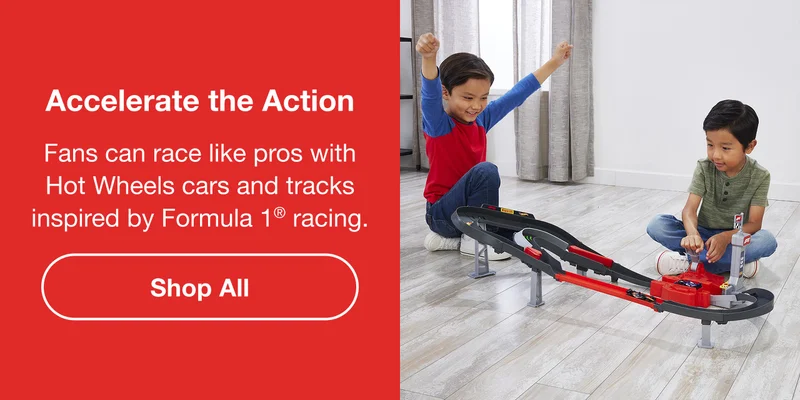 Accelerate the Action

Fans can race like pros with Hot Wheels cars and tracks inspired by Formula 1® racing.

Shop All